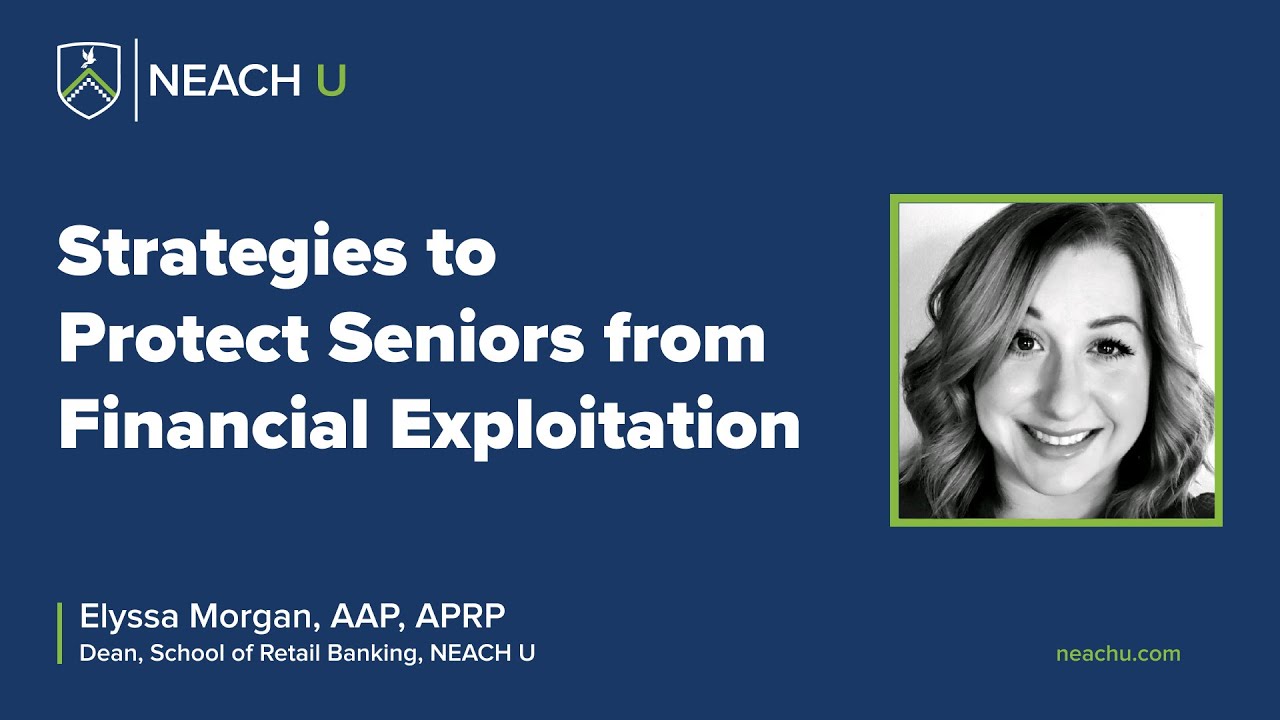 NEACH U

Strategies to Protect Seniors from Financial Exploitation

Elyssa Morgan, AAP, APRP
Dean, School of Retail Banking, NEACH U

neachu.com